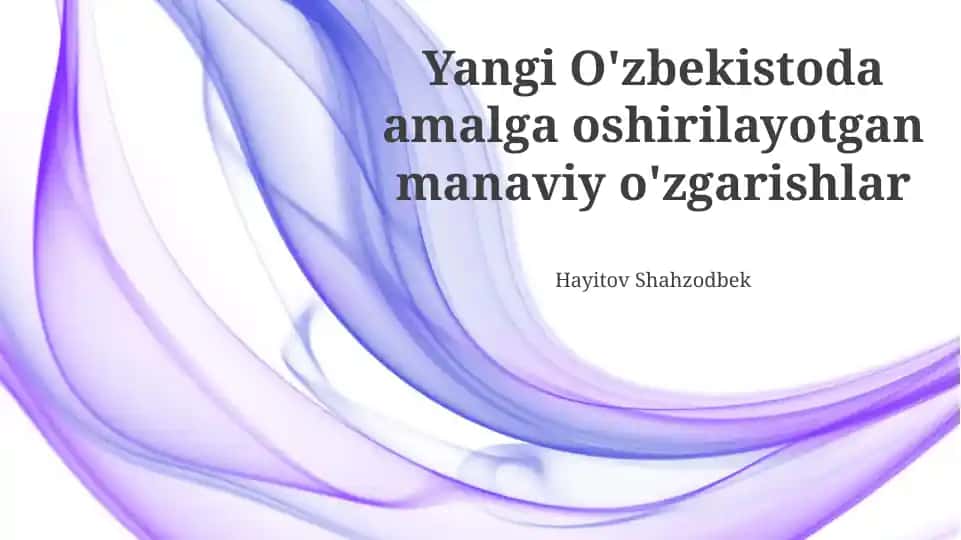 Yangi O'zbekistoda amalga oshirilayotgan manaviy o'zgarishlar

Hayitov Shahzodbek